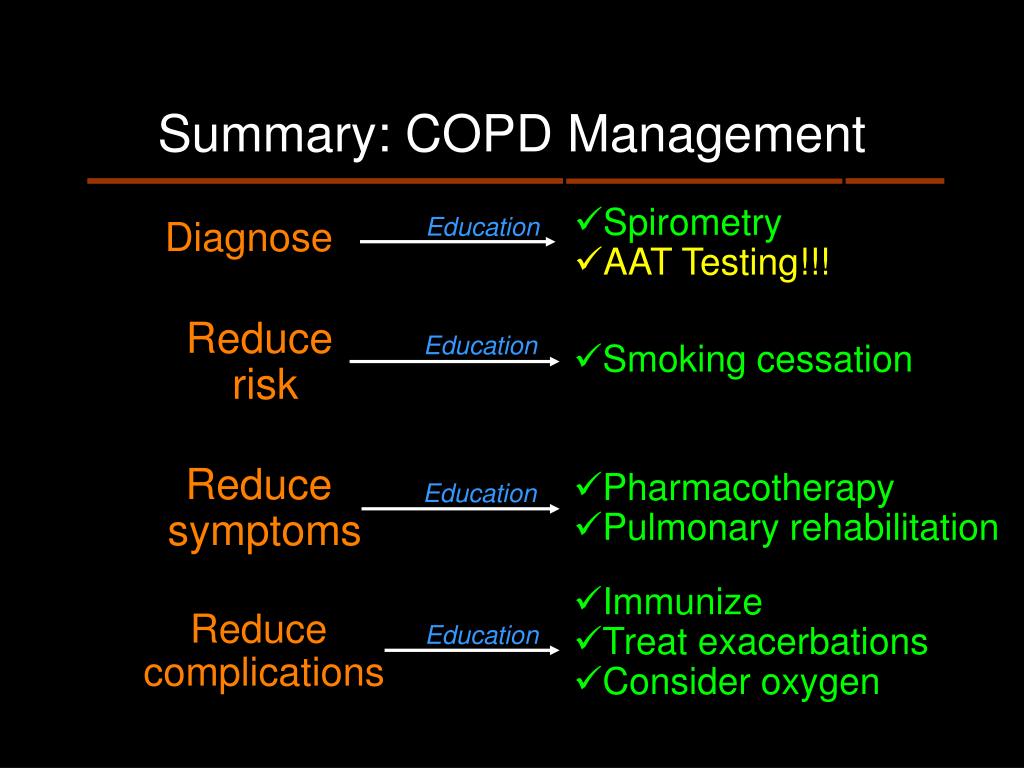 Summary: COPD Management

Diagnose

Education

✓Spirometry
✓AAT Testing!!!

Reduce risk

Education

✓Smoking cessation

Reduce symptoms

Education

✓Pharmacotherapy
✓Pulmonary rehabilitation

Reduce complications

Education

✓Immunize
✓Treat exacerbations
✓Consider oxygen